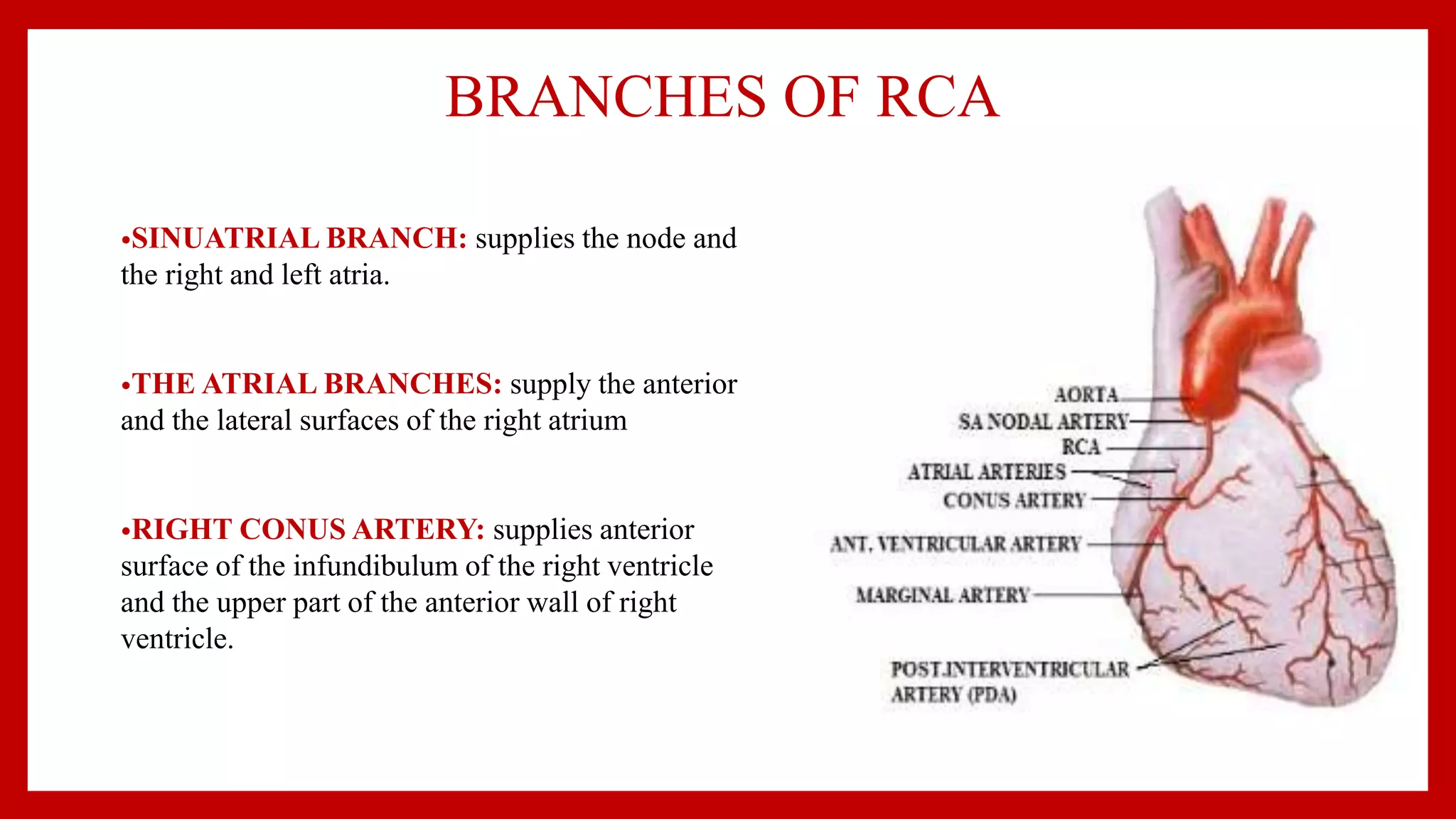 BRANCHES OF RCA

•SINUATRIAL BRANCH: supplies the node and the right and left atria.

•THE ATRIAL BRANCHES: supply the anterior and the lateral surfaces of the right atrium

•RIGHT CONUS ARTERY: supplies anterior surface of the infundibulum of the right ventricle and the upper part of the anterior wall of right ventricle.

AORTA
SA NODAL ARTERY
RCA
ATRIAL ARTERIES
CONUS ARTERY
ANT. VENTRICULAR ARTERY
MARGINAL ARTERY
POST.INTERVENTRICULAR ARTERY (PDA)